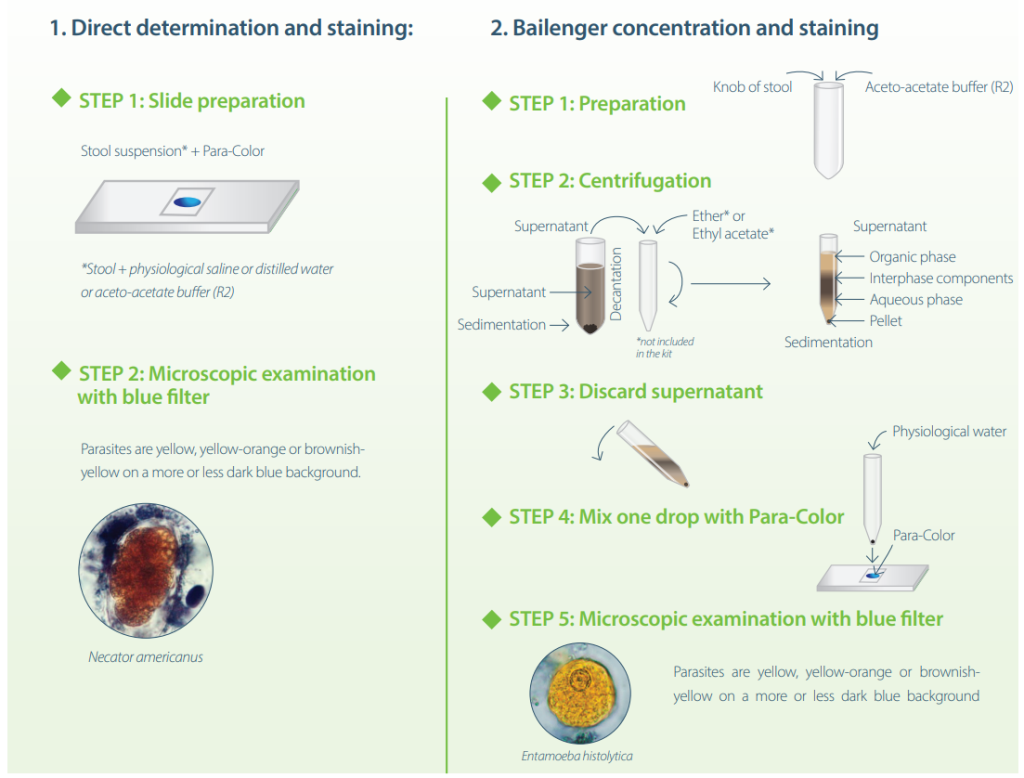 1. Direct determination and staining:

STEP 1: Slide preparation

Stool suspension* + Para-Color

*Stool + physiological saline or distilled water or aceto-acetate buffer (R2)

STEP 2: Microscopic examination with blue filter

Parasites are yellow, yellow-orange or brownish-yellow on a more or less dark blue background.

Necator americanus

2. Bailenger concentration and staining

STEP 1: Preparation

Knob of stool

Aceto-acetate buffer (R2)

STEP 2: Centrifugation

Supernatant

Ether* or Ethyl acetate*

Supernatant

Sedimentation

Decantation

*not included in the kit

Supernatant

Organic phase

Interphase components

Aqueous phase

Pellet

Sedimentation

STEP 3: Discard supernatant

Physiological water

STEP 4: Mix one drop with Para-Color

Para-Color

STEP 5: Microscopic examination with blue filter

Entamoeba histolytica

Parasites are yellow, yellow-orange or brownish-yellow on a more or less dark blue background